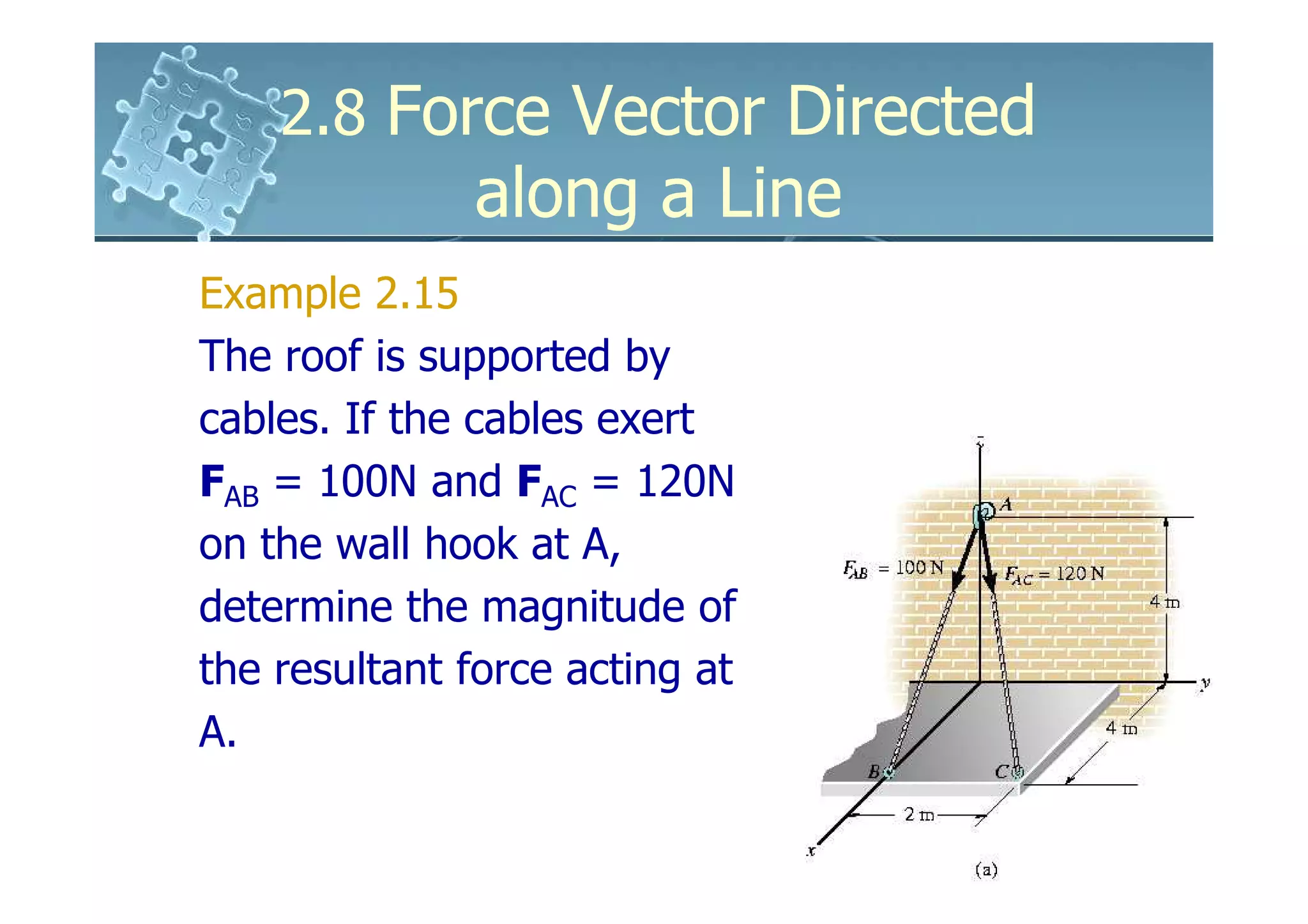 2.8 Force Vector Directed along a Line

Example 2.15

The roof is supported by cables. If the cables exert $\mathbf{F}_{AB}$ = 100N and $\mathbf{F}_{AC}$ = 120N on the wall hook at A, determine the magnitude of the resultant force acting at A.

z

A

$F_{AB}$ = 100 N

$F_{AC}$ = 120 N

4 m

y

4 m

B

C

2 m

x

(a)